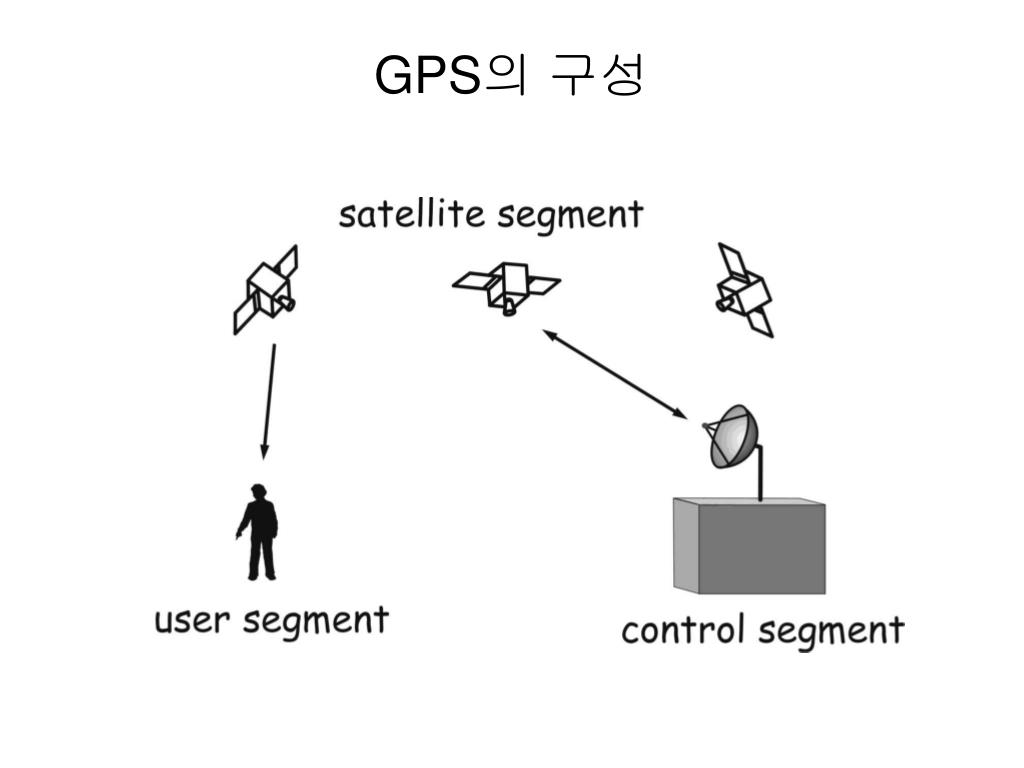 GPS의 구성

satellite segment

user segment

control segment